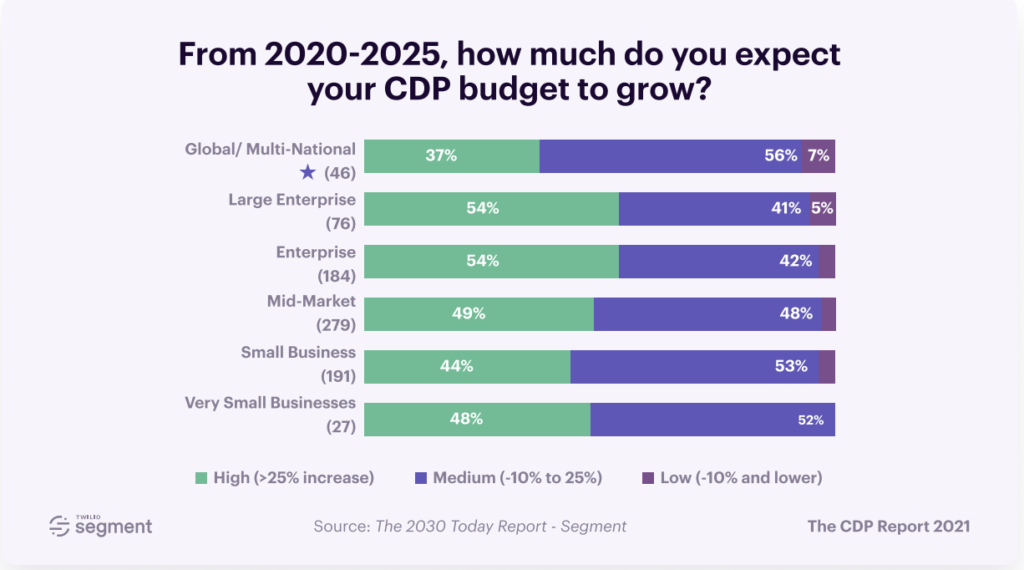 From 2020-2025, how much do you expect your CDP budget to grow?

Global/ Multi-National ★ (46) 37% 56% 7%

Large Enterprise (76) 54% 41% 5%

Enterprise (184) 54% 42%

Mid-Market (279) 49% 48%

Small Business (191) 44% 53%

Very Small Businesses (27) 48% 52%

High (>25% increase)
Medium (-10% to 25%)
Low (-10% and lower)

TWILIO segment

Source: The 2030 Today Report - Segment

The CDP Report 2021